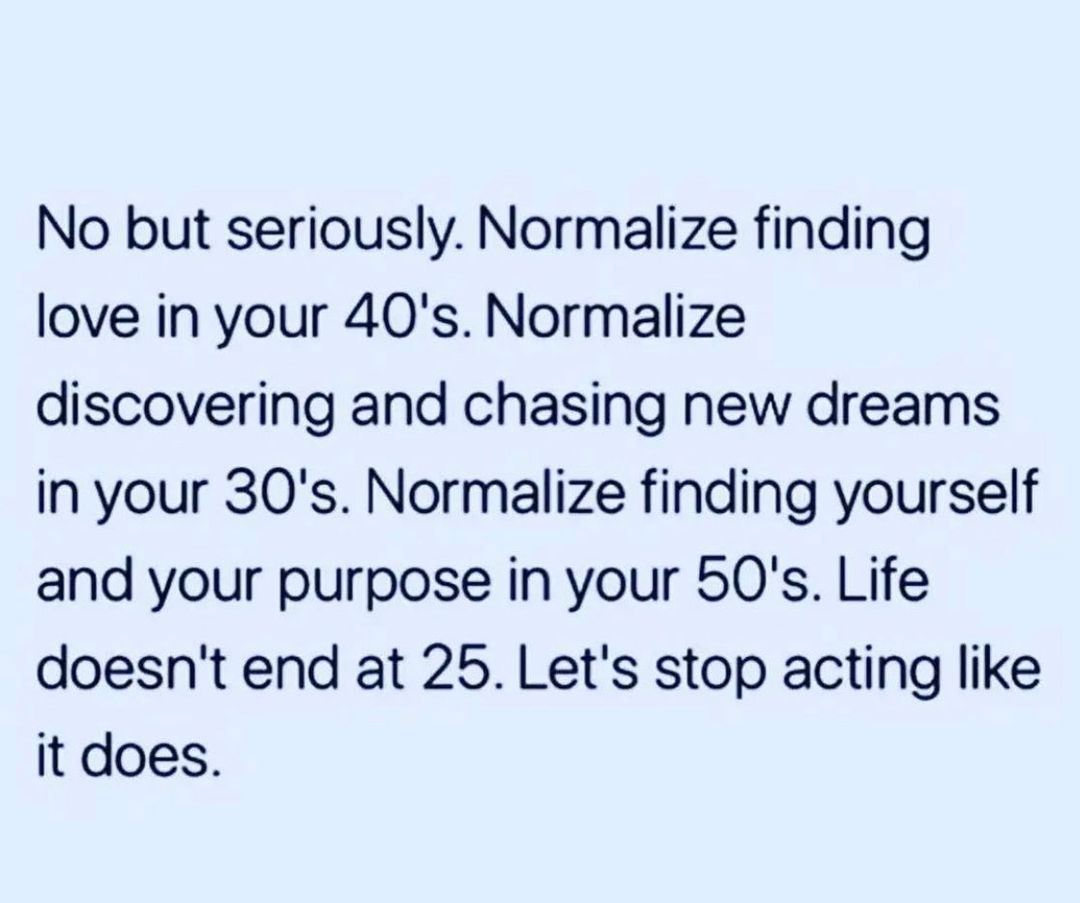 No but seriously. Normalize finding love in your 40's. Normalize discovering and chasing new dreams in your 30's. Normalize finding yourself and your purpose in your 50's. Life doesn't end at 25. Let's stop acting like it does.